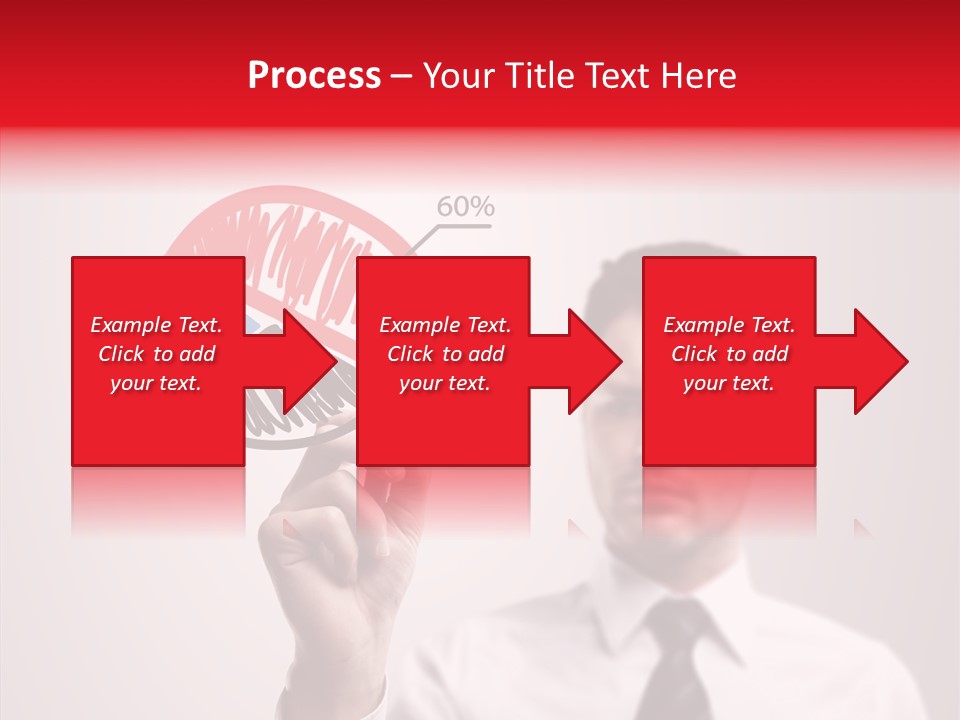 Process – Your Title Text Here

60%

Example Text. Click to add your text.

Example Text. Click to add your text.

Example Text. Click to add your text.